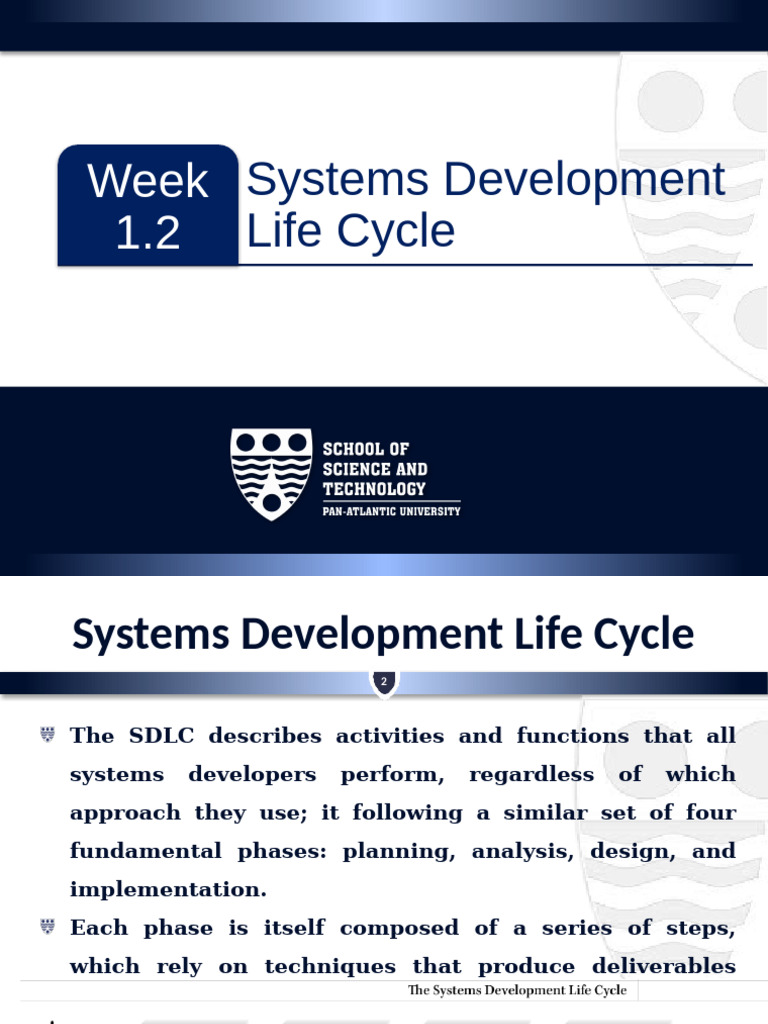 Week 1.2

Systems Development Life Cycle

SCHOOL OF SCIENCE AND TECHNOLOGY
PAN-ATLANTIC UNIVERSITY

Systems Development Life Cycle

2

The SDLC describes activities and functions that all systems developers perform, regardless of which approach they use; it following a similar set of four fundamental phases: planning, analysis, design, and implementation.

Each phase is itself composed of a series of steps, which rely on techniques that produce deliverables

The Systems Development Life Cycle